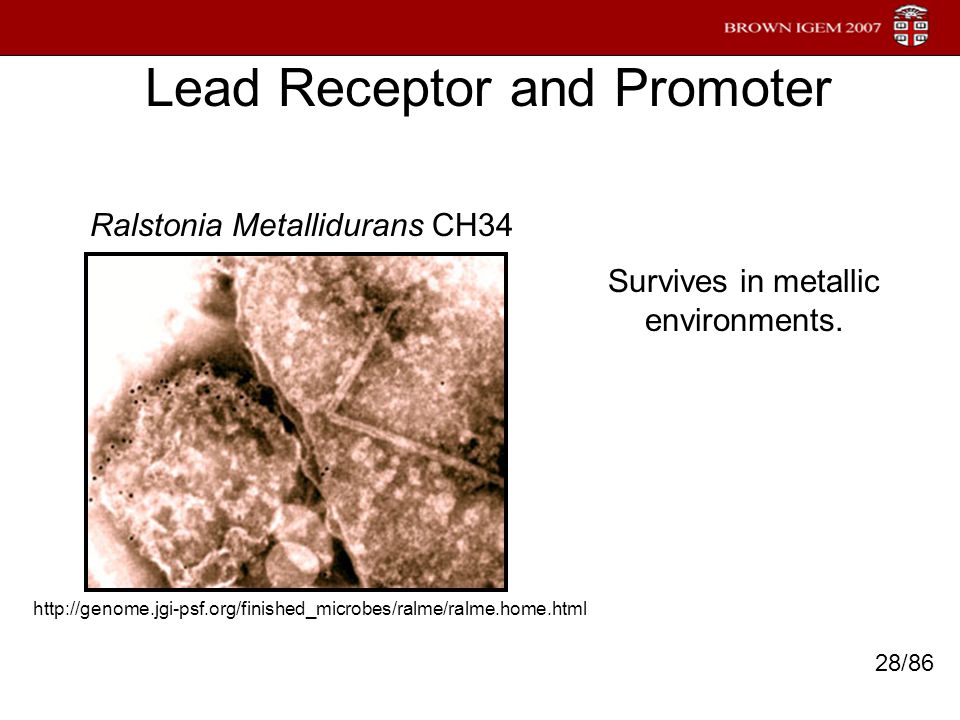 BROWN IGEM 2007

Lead Receptor and Promoter

Ralstonia Metallidurans CH34

Survives in metallic environments.

http://genome.jgi-psf.org/finished_microbes/ralme/ralme.home.html

28/86